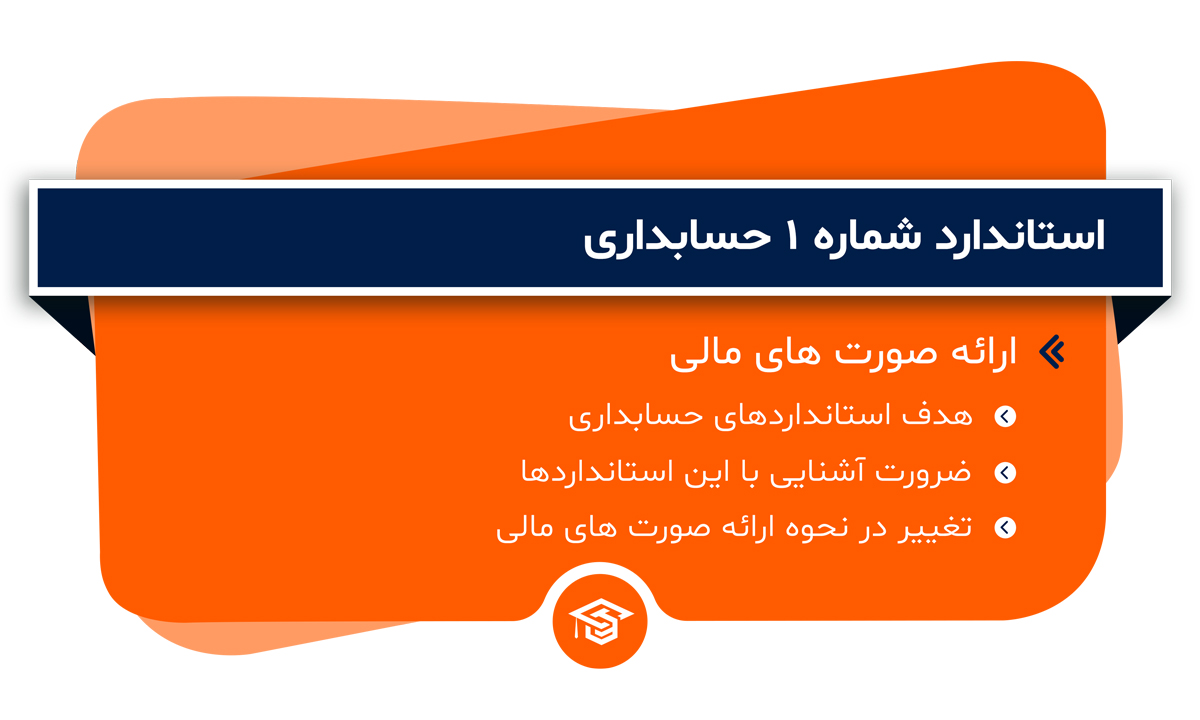 استاندارد شماره ۱ حسابداری

ارائه صورت های مالی

هدف استانداردهای حسابداری

ضرورت آشنایی با این استانداردها

تغییر در نحوه ارائه صورت های مالی